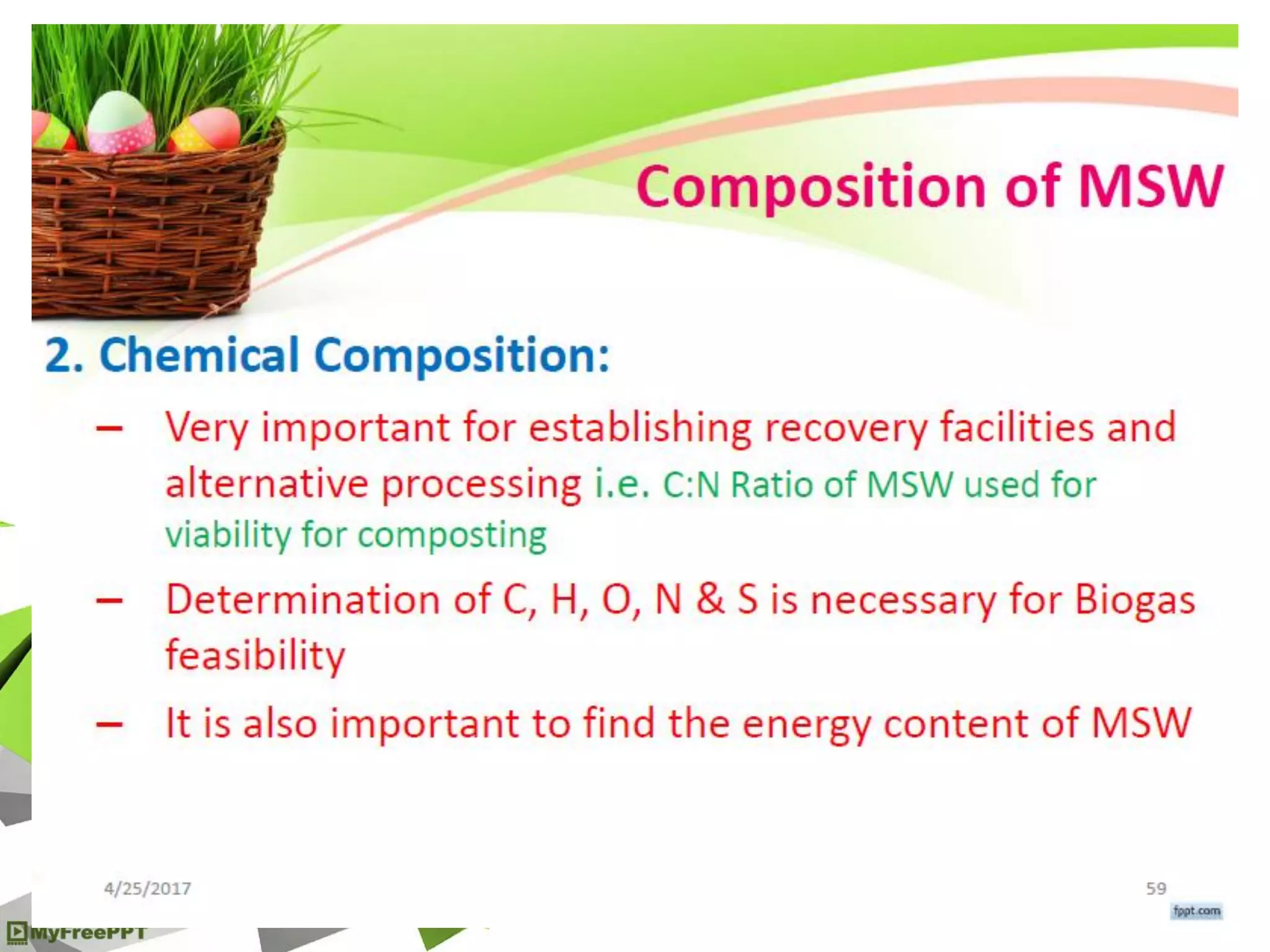 Composition of MSW

2. Chemical Composition:

– Very important for establishing recovery facilities and alternative processing i.e. C:N Ratio of MSW used for viability for composting

– Determination of C, H, O, N & S is necessary for Biogas feasibility

– It is also important to find the energy content of MSW

4/25/2017

59

fppt.com

MyFreePPT